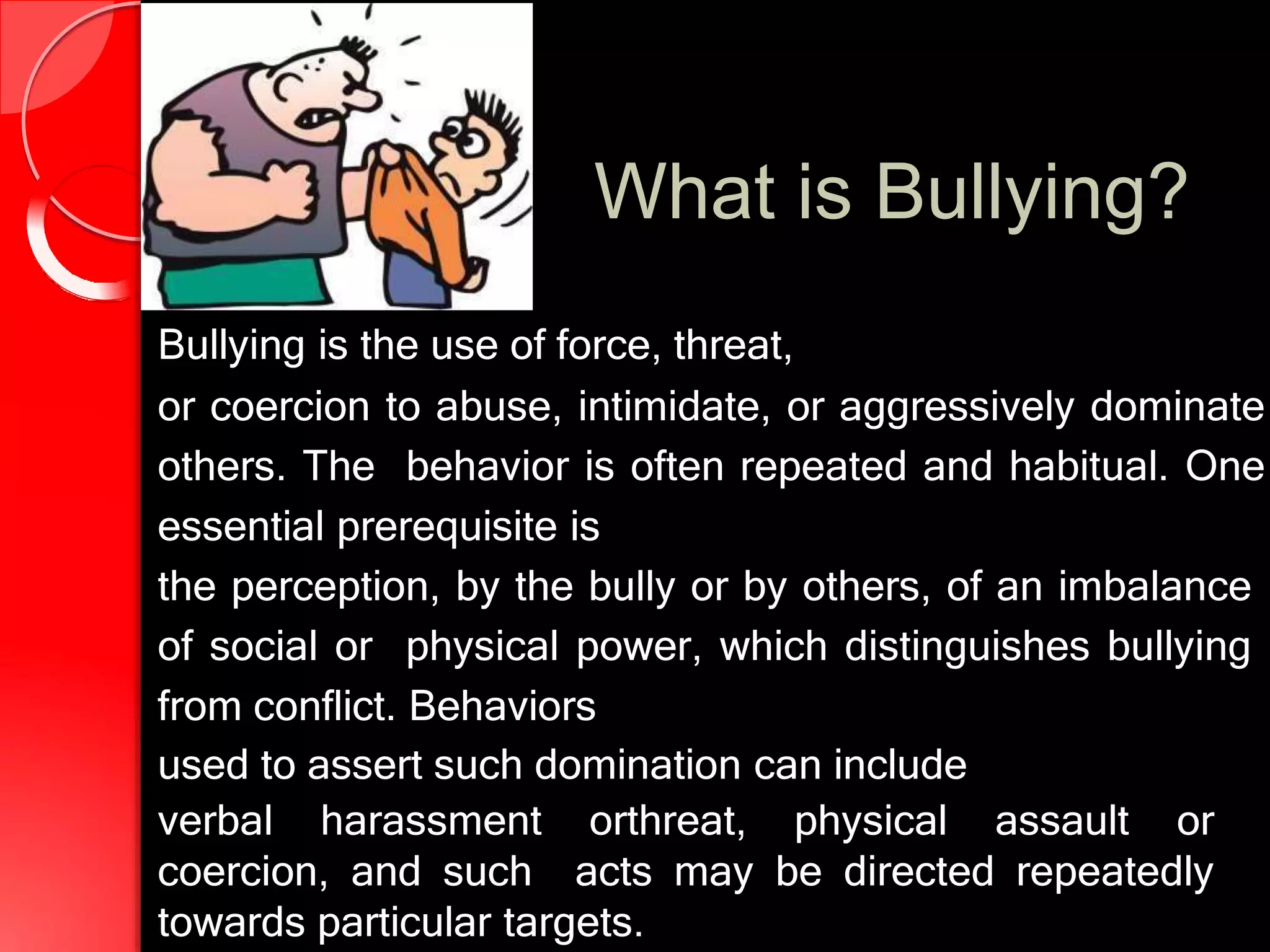 What is Bullying?

Bullying is the use of force, threat, or coercion to abuse, intimidate, or aggressively dominate others. The behavior is often repeated and habitual. One essential prerequisite is the perception, by the bully or by others, of an imbalance of social or physical power, which distinguishes bullying from conflict. Behaviors used to assert such domination can include verbal harassment orthreat, physical assault or coercion, and such acts may be directed repeatedly towards particular targets.